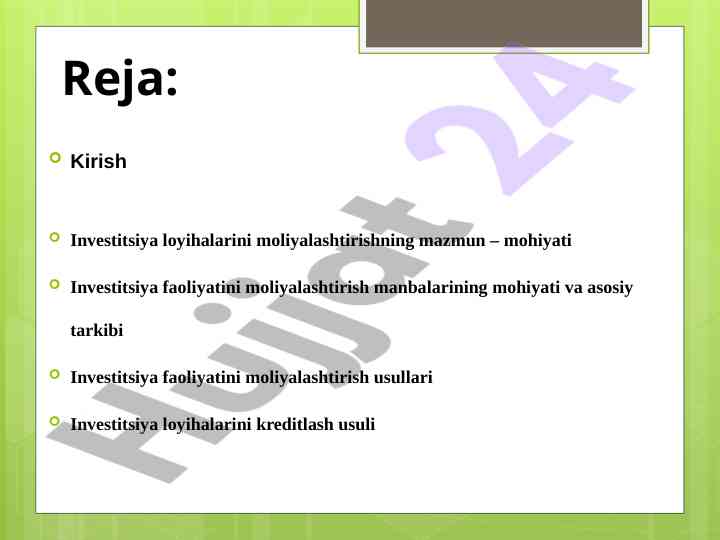 Reja:

Kirish

Investitsiya loyihalarini moliyalashtirishning mazmun – mohiyati

Investitsiya faoliyatini moliyalashtirish manbalarining mohiyati va asosiy tarkibi

Investitsiya faoliyatini moliyalashtirish usullari

Investitsiya loyihalarini kreditlash usuli

Hujjat 24